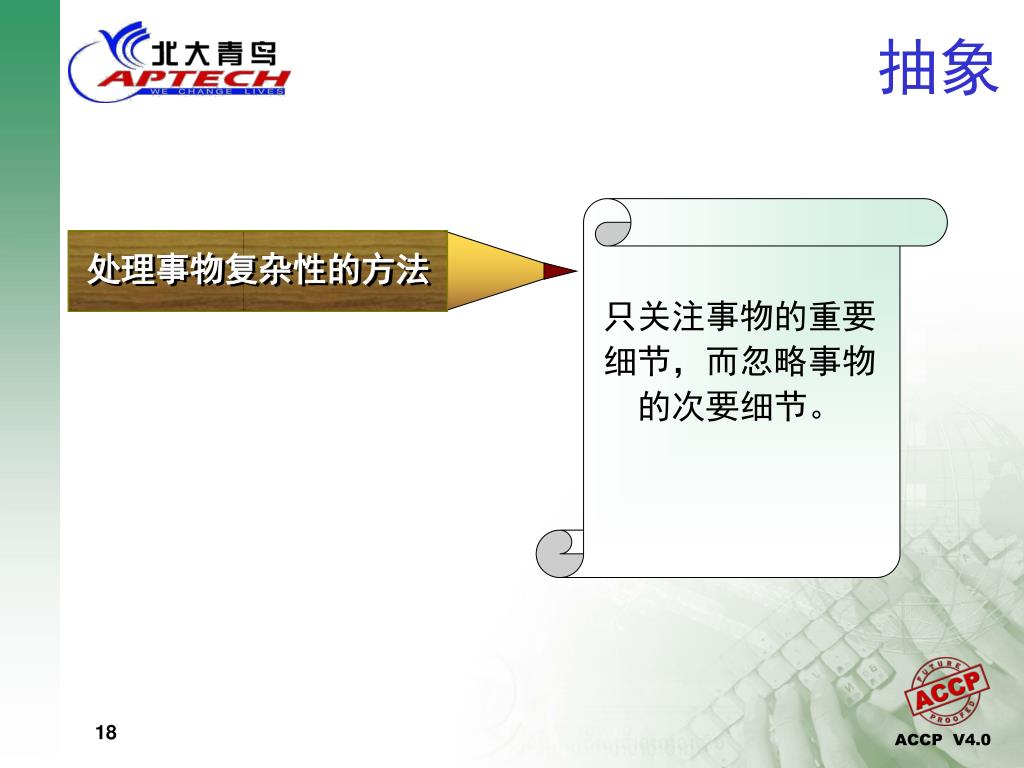 北大青鸟
APTECH
WE CHANGE LIVES

抽象

处理事物复杂性的方法

只关注事物的重要细节，而忽略事物的次要细节。

FUTURE
ACCP
PROOFED

18

ACCP V4.0